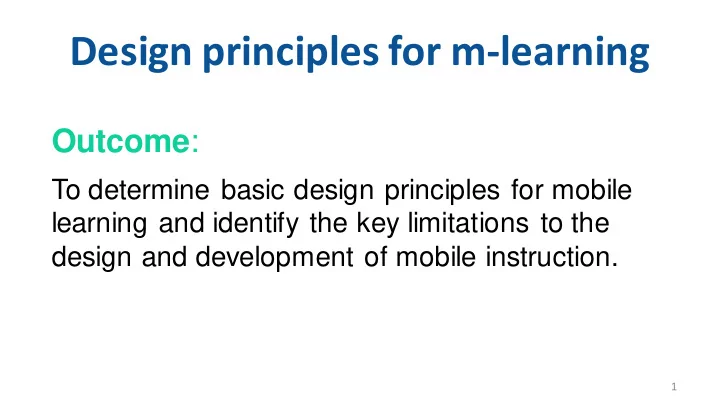 Design principles for m-learning

Outcome:

To determine basic design principles for mobile learning and identify the key limitations to the design and development of mobile instruction.

1